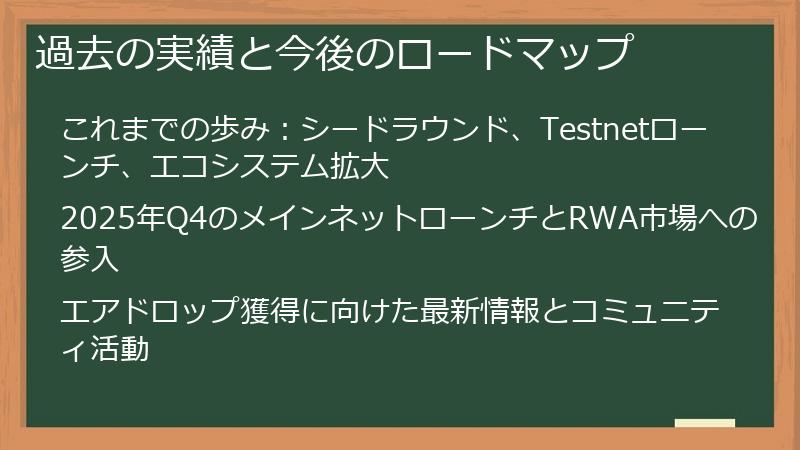 過去の実績と今後のロードマップ

これまでの歩み：シードラウンド、Testnetローンチ、エコシステム拡大

2025年Q4のメインネットローンチとRWA市場への参入

エアドロップ獲得に向けた最新情報とコミュニティ活動